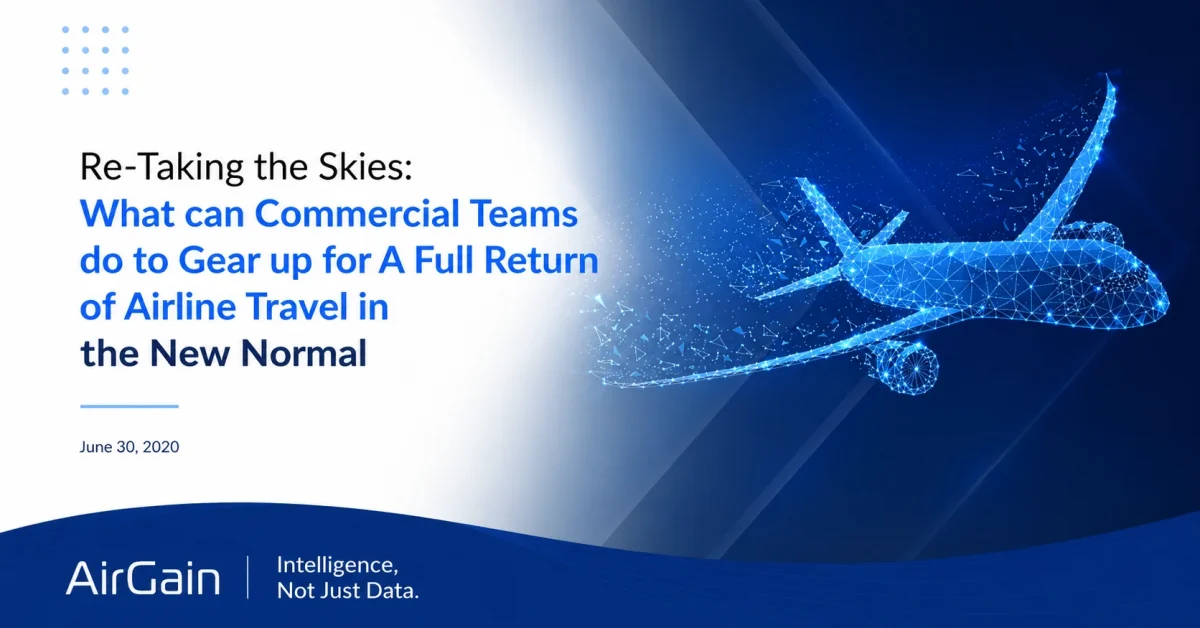 Re-Taking the Skies:
What can Commercial Teams do to Gear up for A Full Return of Airline Travel in the New Normal

June 30, 2020

AirGain | Intelligence, Not Just Data.